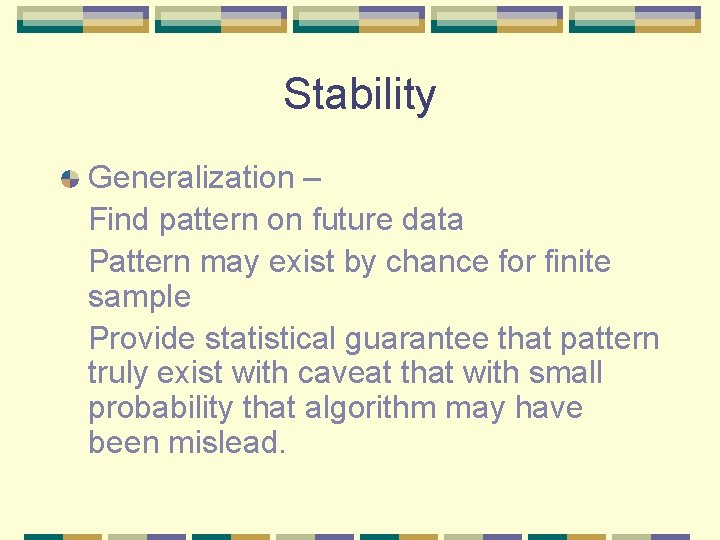 Stability

Generalization –

Find pattern on future data

Pattern may exist by chance for finite sample

Provide statistical guarantee that pattern truly exist with caveat that with small probability that algorithm may have been mislead.